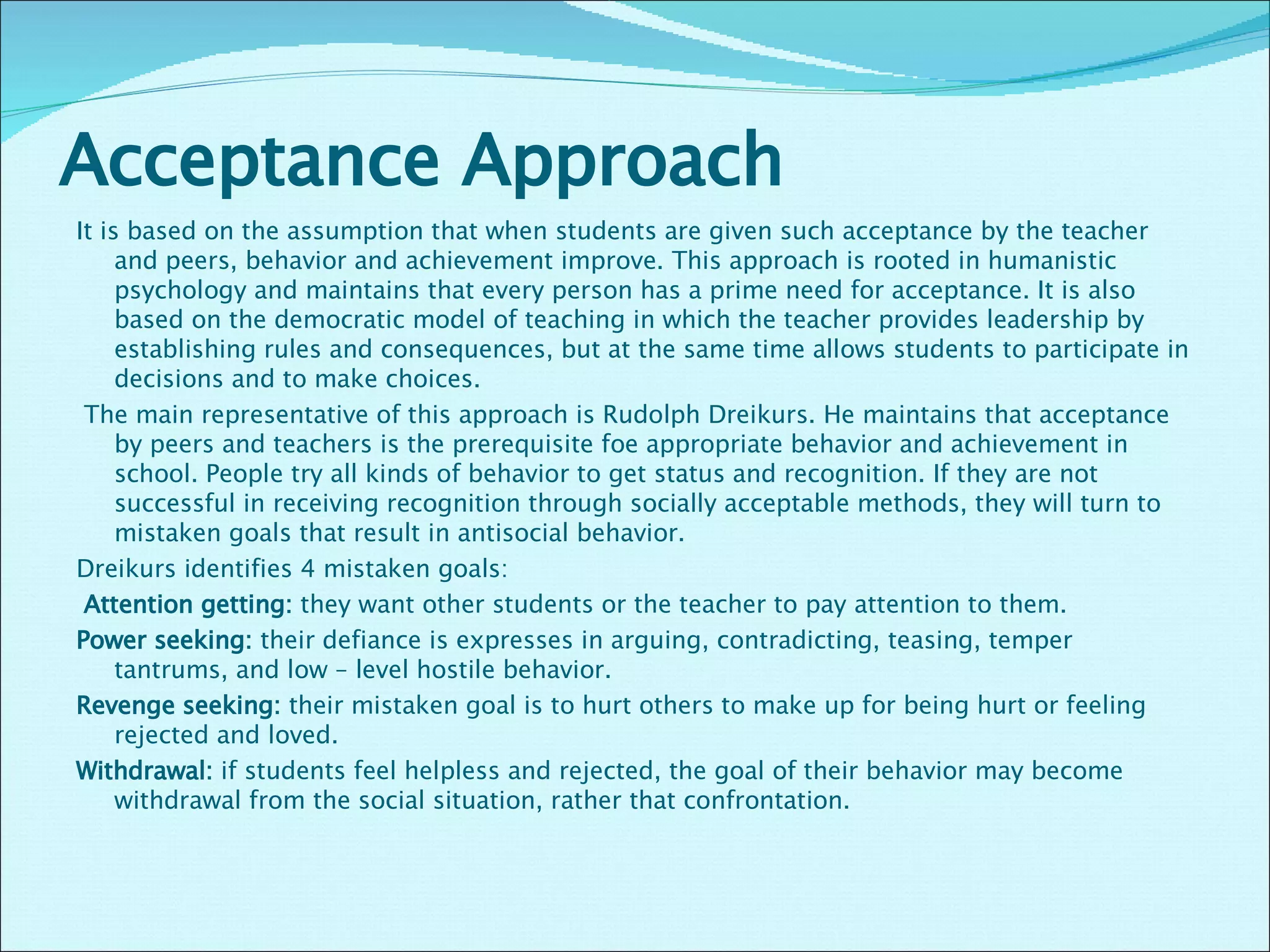 Acceptance Approach

It is based on the assumption that when students are given such acceptance by the teacher and peers, behavior and achievement improve. This approach is rooted in humanistic psychology and maintains that every person has a prime need for acceptance. It is also based on the democratic model of teaching in which the teacher provides leadership by establishing rules and consequences, but at the same time allows students to participate in decisions and to make choices.

The main representative of this approach is Rudolph Dreikurs. He maintains that acceptance by peers and teachers is the prerequisite foe appropriate behavior and achievement in school. People try all kinds of behavior to get status and recognition. If they are not successful in receiving recognition through socially acceptable methods, they will turn to mistaken goals that result in antisocial behavior.

Dreikurs identifies 4 mistaken goals:

Attention getting: they want other students or the teacher to pay attention to them.

Power seeking: their defiance is expresses in arguing, contradicting, teasing, temper tantrums, and low – level hostile behavior.

Revenge seeking: their mistaken goal is to hurt others to make up for being hurt or feeling rejected and loved.

Withdrawal: if students feel helpless and rejected, the goal of their behavior may become withdrawal from the social situation, rather that confrontation.